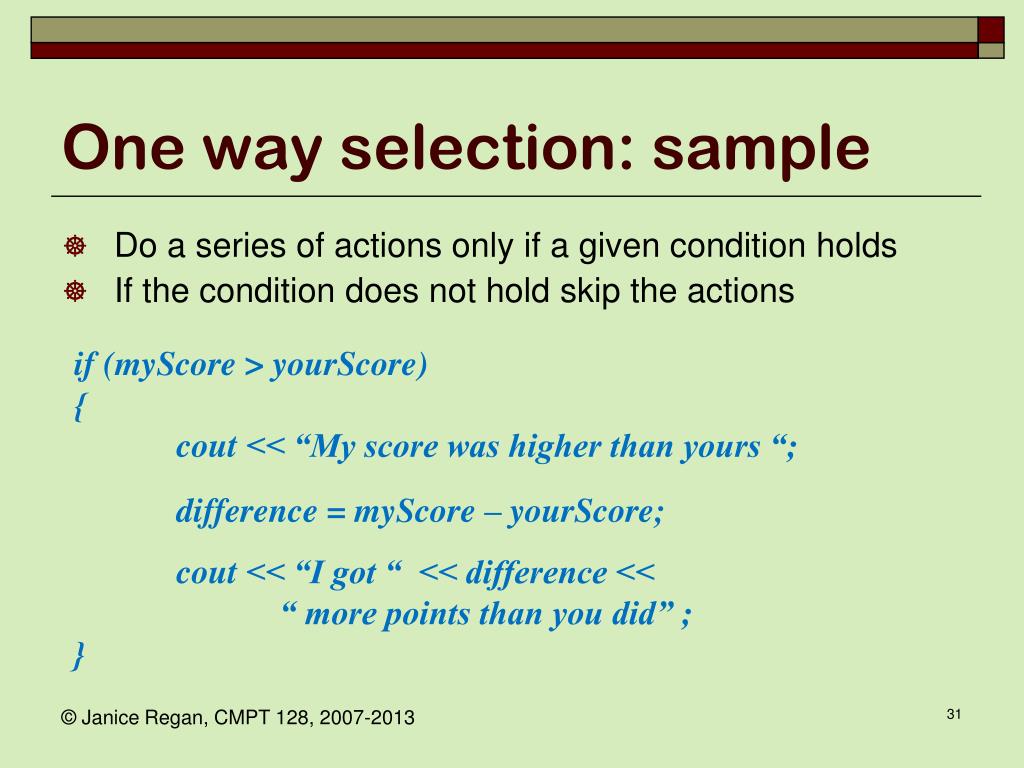 One way selection: sample

Do a series of actions only if a given condition holds
If the condition does not hold skip the actions

if (myScore > yourScore)
{
cout << “My score was higher than yours “;

difference = myScore – yourScore;

cout << “I got “ << difference <<
“ more points than you did” ;
}

© Janice Regan, CMPT 128, 2007-2013

31